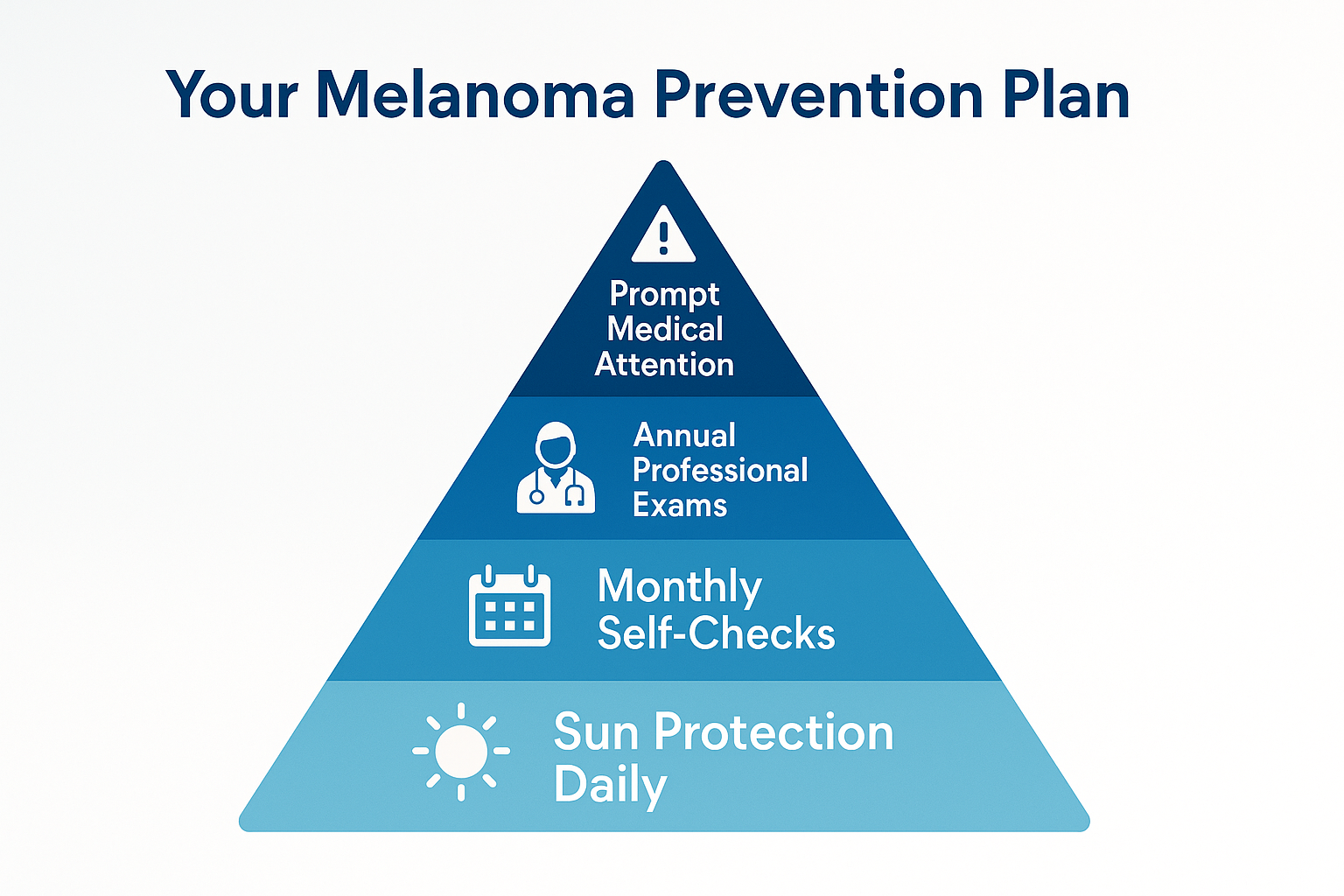 Your Melanoma Prevention Plan

Prompt Medical Attention

Annual Professional Exams

Monthly Self-Checks

Sun Protection Daily